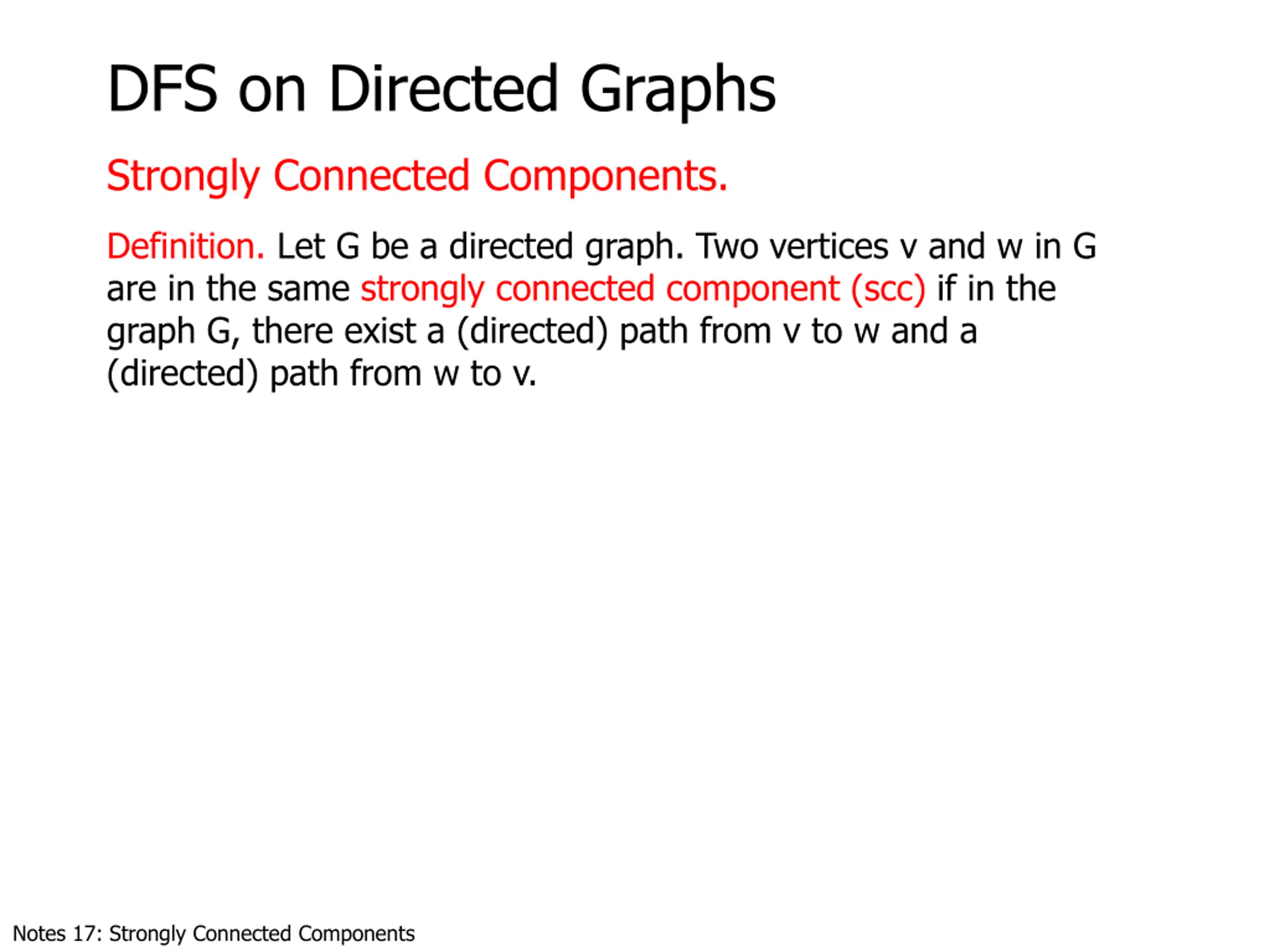 DFS on Directed Graphs

Strongly Connected Components.

Definition. Let G be a directed graph. Two vertices v and w in G are in the same strongly connected component (scc) if in the graph G, there exist a (directed) path from v to w and a (directed) path from w to v.

Notes 17: Strongly Connected Components